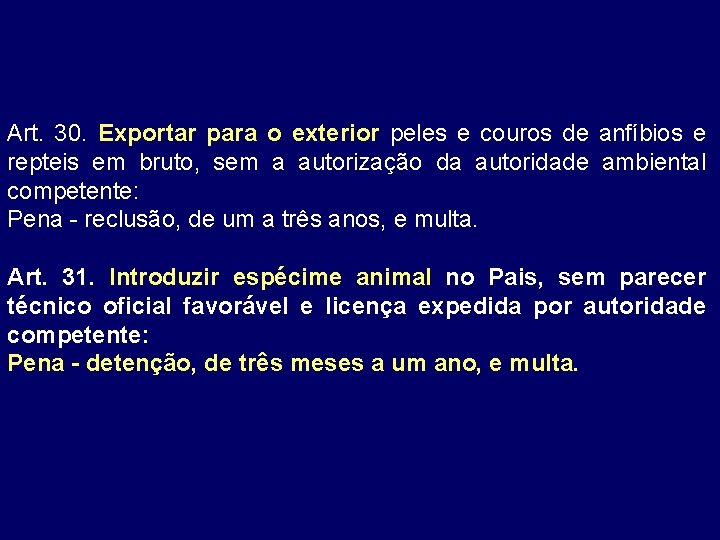 Art. 30. Exportar para o exterior peles e couros de anfíbios e repteis em bruto, sem a autorização da autoridade ambiental competente:
Pena - reclusão, de um a três anos, e multa.

Art. 31. Introduzir espécime animal no Pais, sem parecer técnico oficial favorável e licença expedida por autoridade competente:
Pena - detenção, de três meses a um ano, e multa.